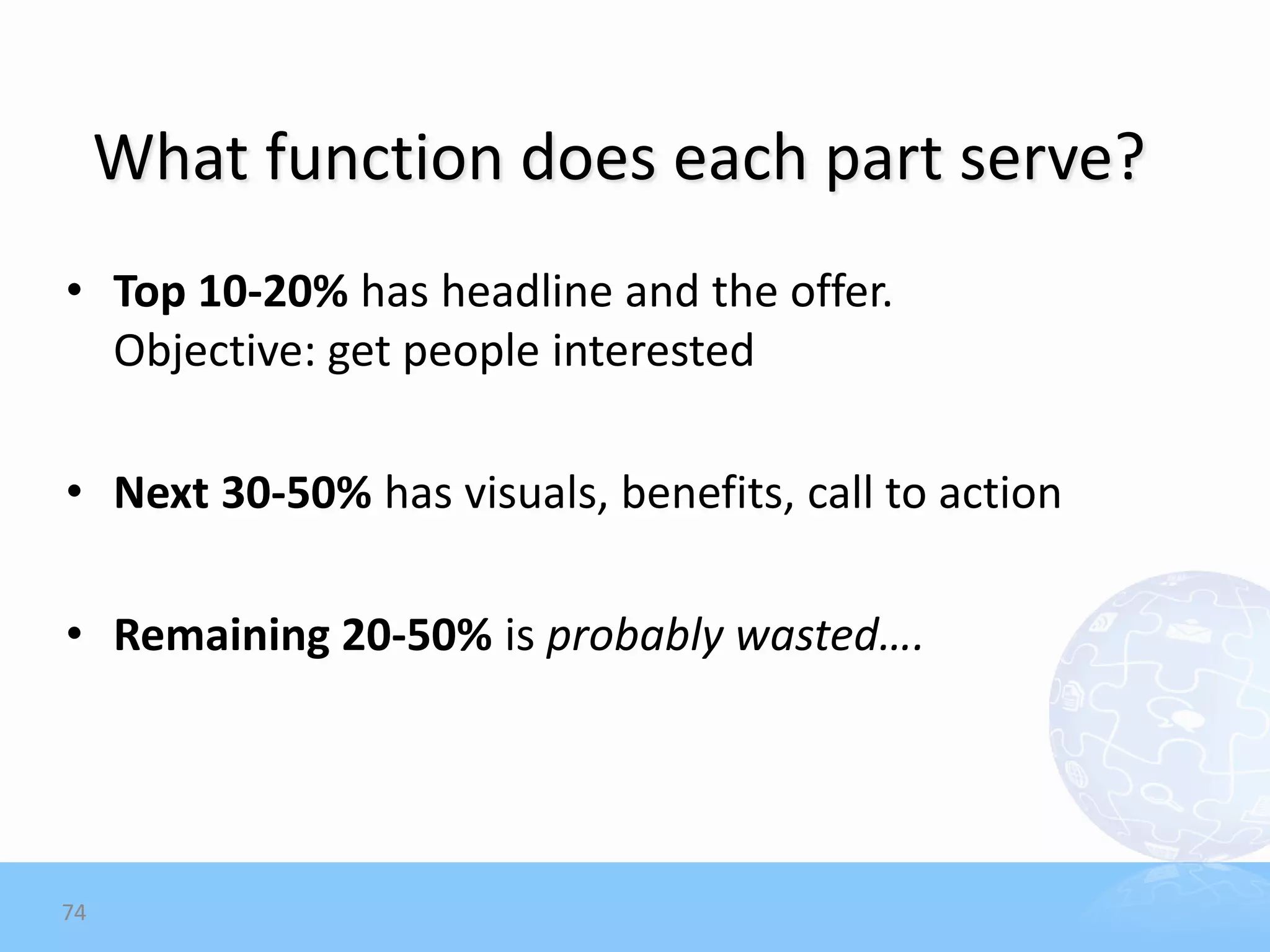 What function does each part serve?

• Top 10-20% has headline and the offer.
Objective: get people interested

• Next 30-50% has visuals, benefits, call to action

• Remaining 20-50% is probably wasted….

74